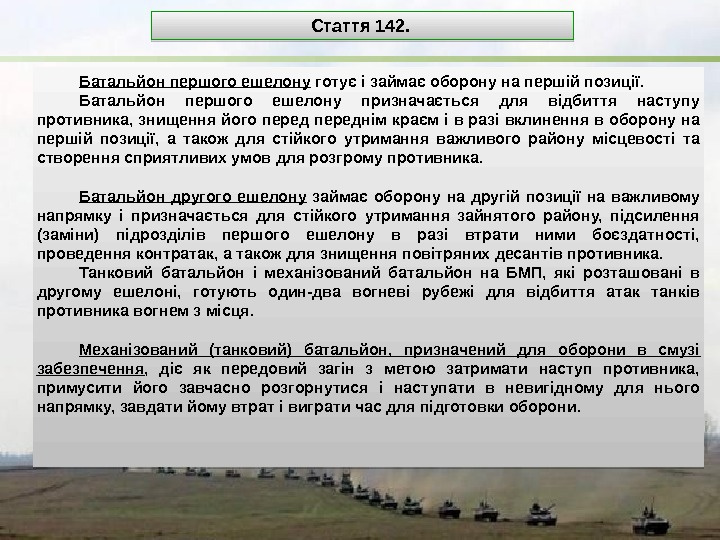 Стаття 142.

Батальйон першого ешелону готує і займає оборону на першій позиції.

Батальйон першого ешелону призначається для відбиття наступу противника, знищення його перед переднім краєм і в разі вклинення в оборону на першій позиції, а також для стійкого утримання важливого району місцевості та створення сприятливих умов для розгрому противника.

Батальйон другого ешелону займає оборону на другій позиції на важливому напрямку і призначається для стійкого утримання зайнятого району, підсилення (заміни) підрозділів першого ешелону в разі втрати ними боєздатності, проведення контратак, а також для знищення повітряних десантів противника.

Танковий батальйон і механізований батальйон на БМП, які розташовані в другому ешелоні, готують один-два вогневі рубежі для відбиття атак танків противника вогнем з місця.

Механізований (танковий) батальйон, призначений для оборони в смузі забезпечення, діє як передовий загін з метою затримати наступ противника, примусити його завчасно розгорнутися і наступати в невигідному для нього напрямку, завдати йому втрат і виграти час для підготовки оборони.